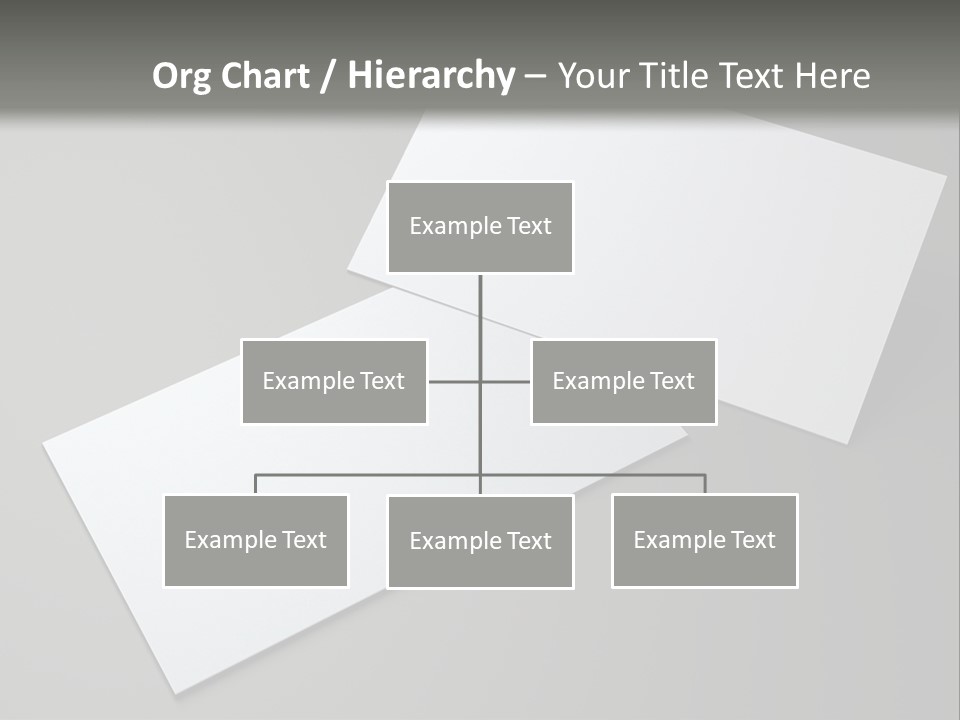 Org Chart / Hierarchy – Your Title Text Here

Example Text

Example Text

Example Text

Example Text

Example Text

Example Text